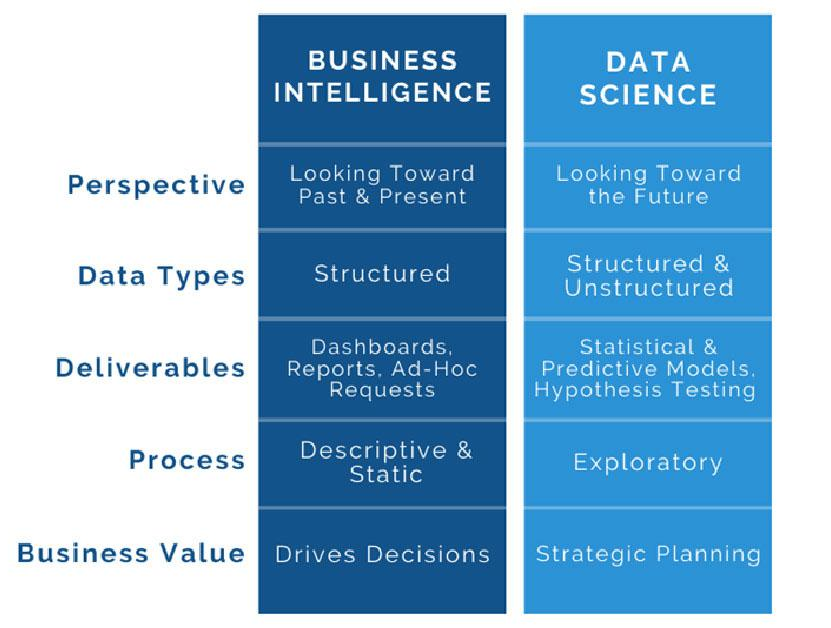 |  | BUSINESS INTELLIGENCE | DATA SCIENCE |
|---|---|---|
| Perspective | Looking Toward Past & Present | Looking Toward the Future |
| Data Types | Structured | Structured & Unstructured |
| Deliverables | Dashboards, Reports, Ad-Hoc Requests | Statistical & Predictive Models, Hypothesis Testing |
| Process | Descriptive & Static | Exploratory |
| Business Value | Drives Decisions | Strategic Planning |